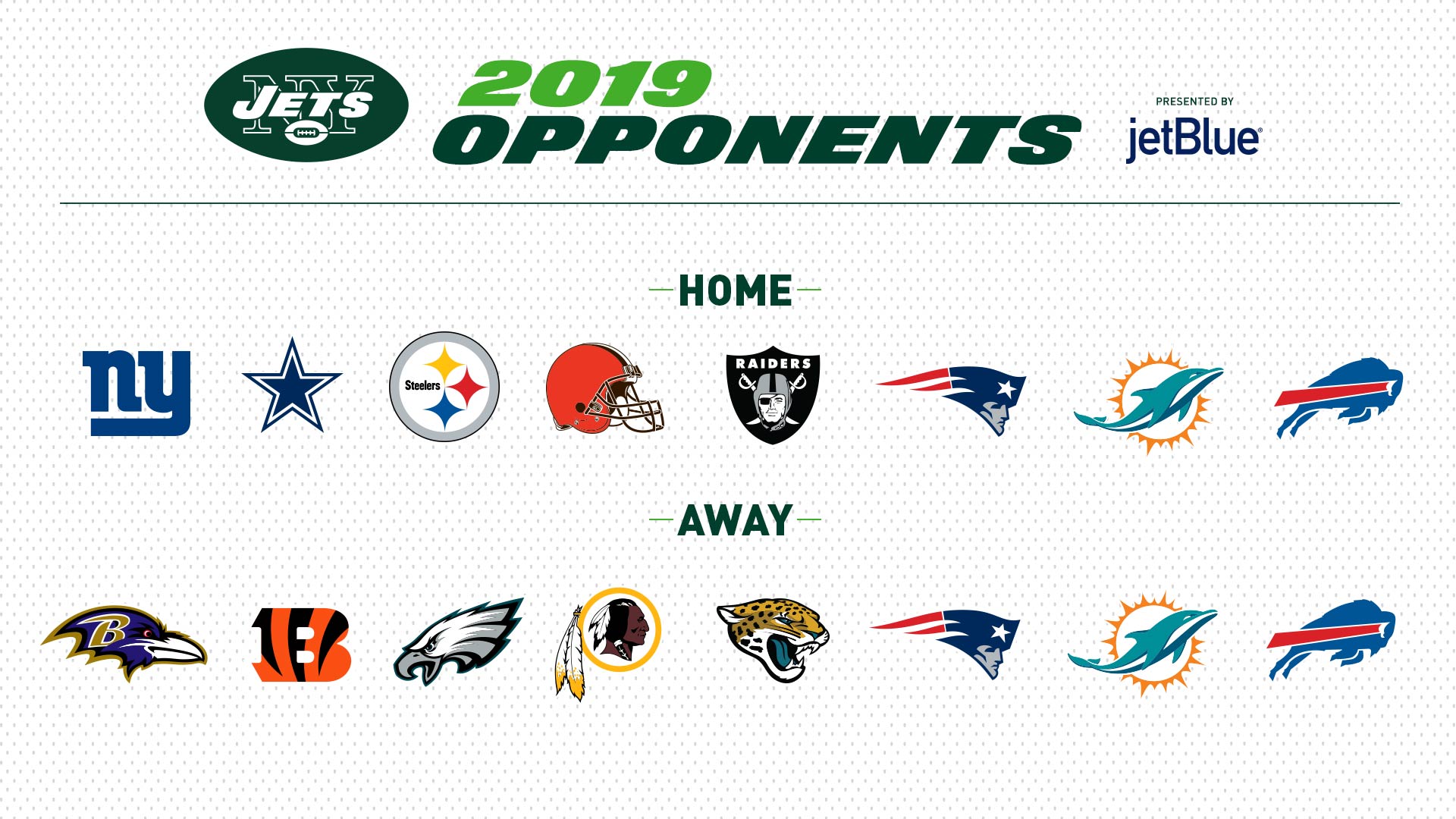 NY JETS

2019 OPPONENTS

PRESENTED BY
jetBlue

HOME

ny

Steelers

RAIDERS

AWAY

B

B